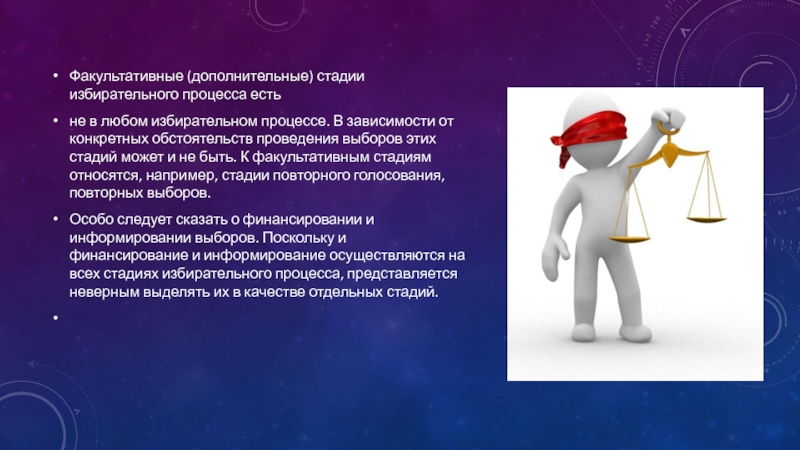 • Факультативные (дополнительные) стадии избирательного процесса есть

• не в любом избирательном процессе. В зависимости от конкретных обстоятельств проведения выборов этих стадий может и не быть. К факультативным стадиям относятся, например, стадии повторного голосования, повторных выборов.

• Особо следует сказать о финансировании и информировании выборов. Поскольку и финансирование и информирование осуществляются на всех стадиях избирательного процесса, представляется неверным выделять их в качестве отдельных стадий.

•